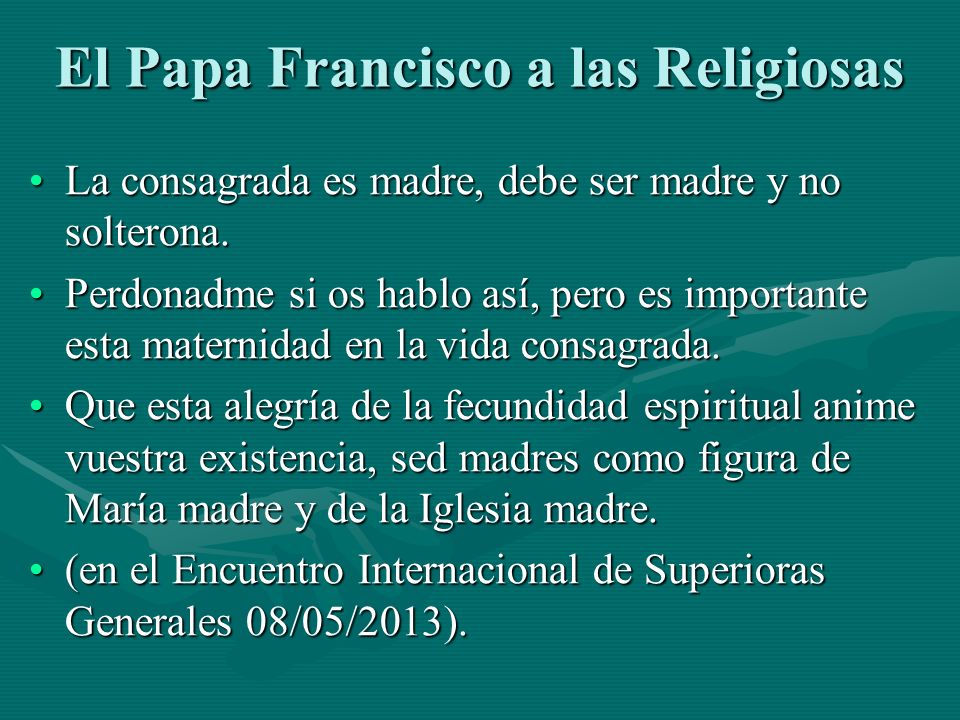 El Papa Francisco a las Religiosas

• La consagrada es madre, debe ser madre y no solterona.
• Perdonadme si os hablo así, pero es importante esta maternidad en la vida consagrada.
• Que esta alegría de la fecundidad espiritual anime vuestra existencia, sed madres como figura de María madre y de la Iglesia madre.
• (en el Encuentro Internacional de Superioras Generales 08/05/2013).